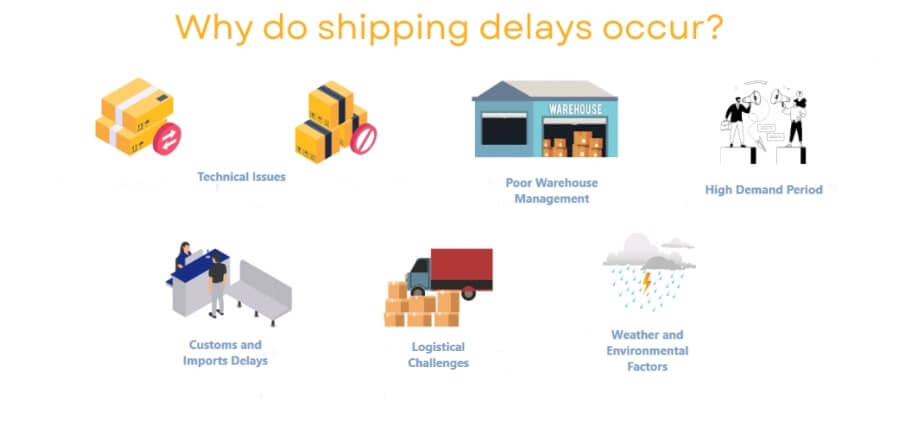 Why do shipping delays occur?

Technical Issues

WAREHOUSE

Poor Warehouse Management

High Demand Period

Customs and Imports Delays

Logistical Challenges

Weather and Environmental Factors